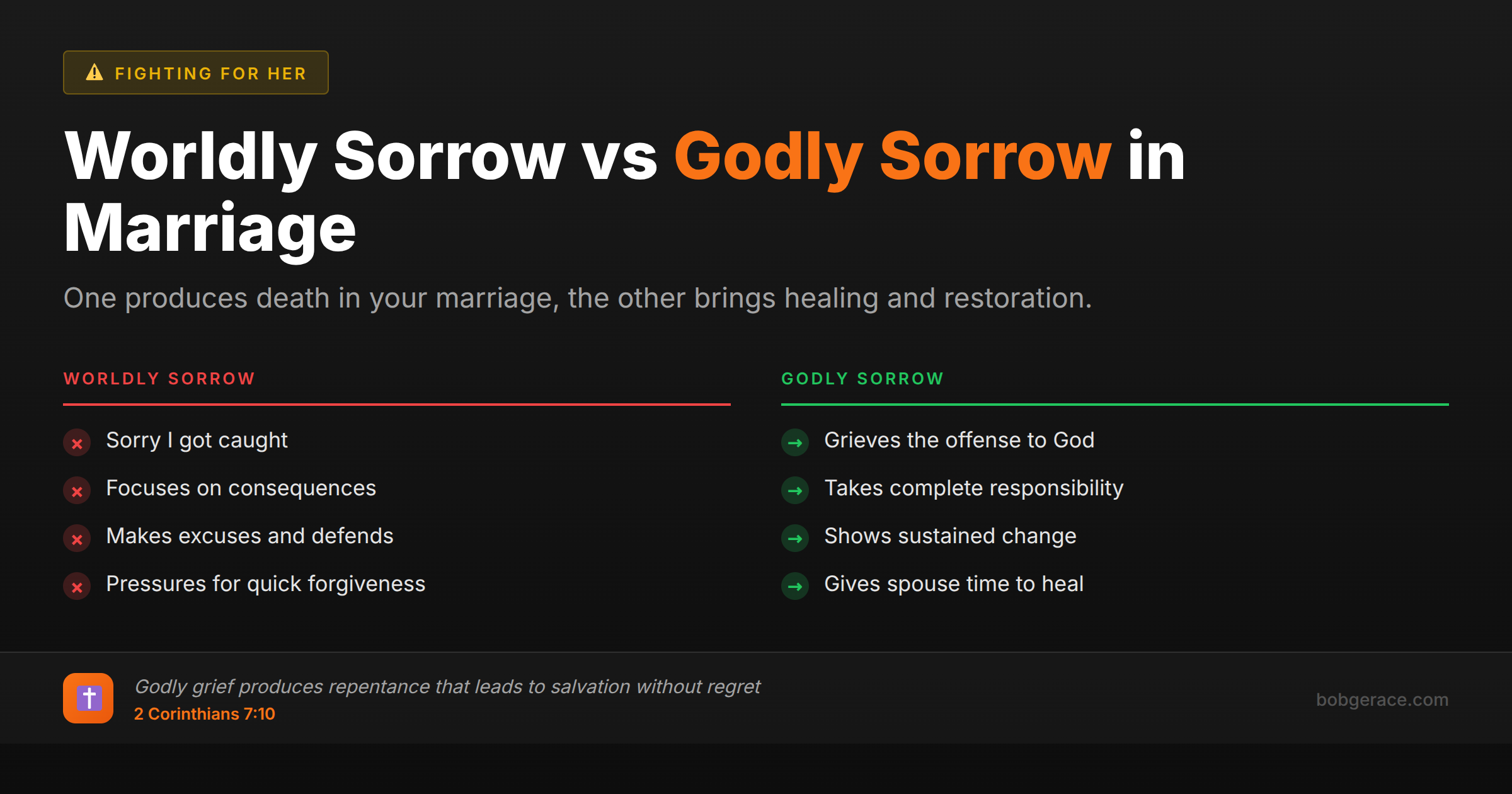 FIGHTING FOR HER

Worldly Sorrow vs Godly Sorrow in Marriage

One produces death in your marriage, the other brings healing and restoration.

WORLDLY SORROW

Sorry I got caught
Focuses on consequences
Makes excuses and defends
Pressures for quick forgiveness

GODLY SORROW

Grieves the offense to God
Takes complete responsibility
Shows sustained change
Gives spouse time to heal

Godly grief produces repentance that leads to salvation without regret
2 Corinthians 7:10

bobgerace.com